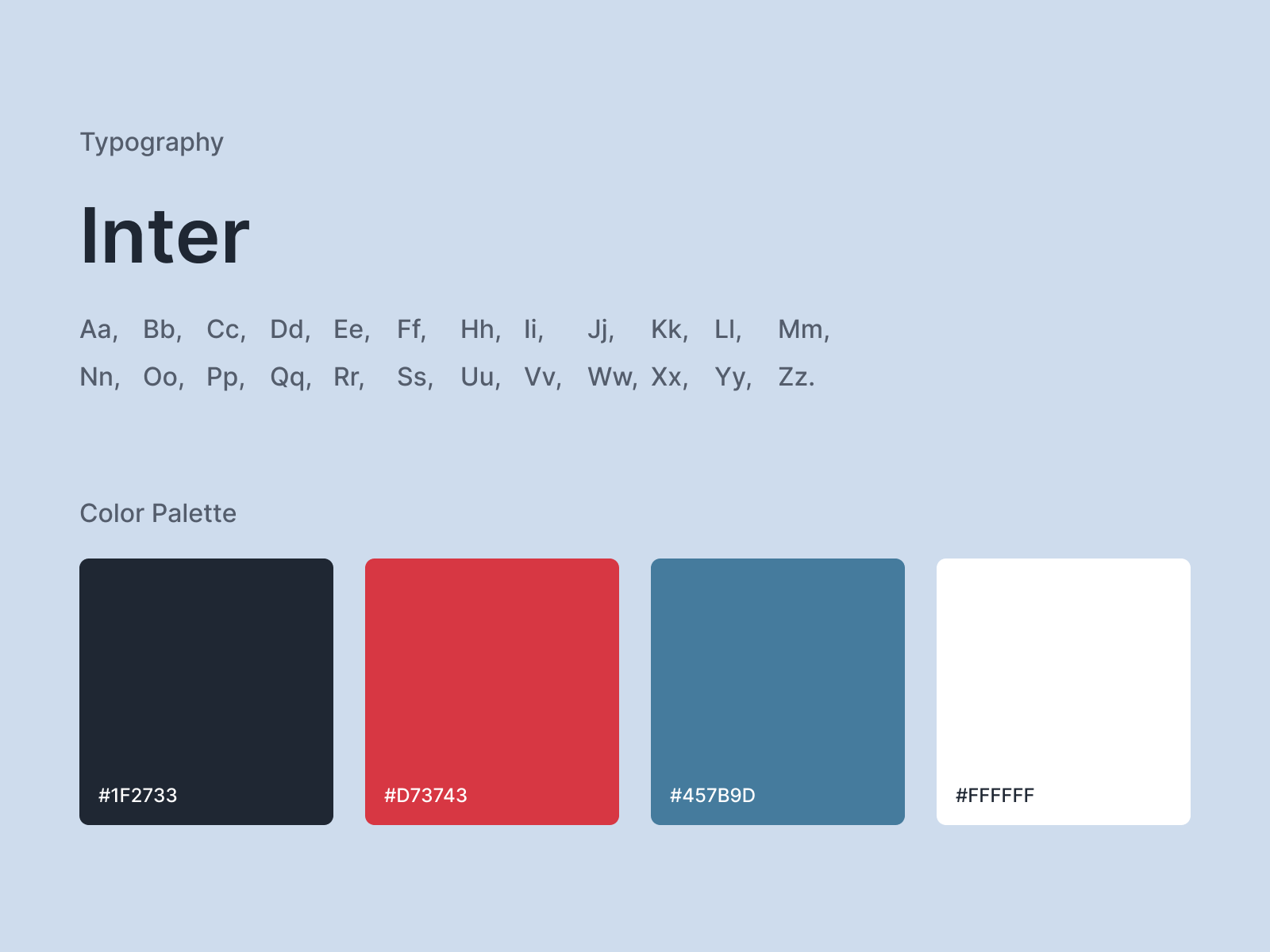 Typography

Inter

Aa, Bb, Cc, Dd, Ee, Ff, Hh, Ii, Jj, Kk, Ll, Mm,
Nn, Oo, Pp, Qq, Rr, Ss, Uu, Vv, Ww, Xx, Yy, Zz.

Color Palette

#1F2733

#D73743

#457B9D

#FFFFFF